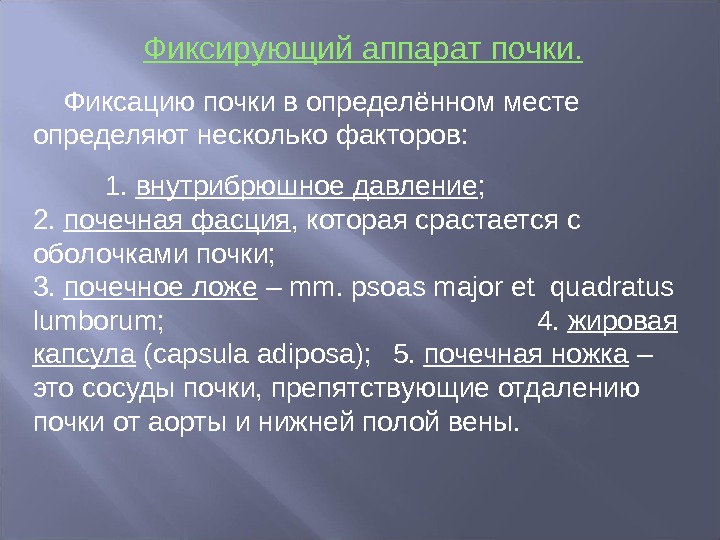 Фиксирующий аппарат почки.

Фиксацию почки в определённом месте определяют несколько факторов:

1. внутрибрюшное давление;
2. почечная фасция, которая срастается с оболочками почки;
3. почечное ложе – mm. psoas major et quadratus lumborum; 4. жировая капсула (capsula adiposa); 5. почечная ножка – это сосуды почки, препятствующие отдалению почки от аорты и нижней полой вены.